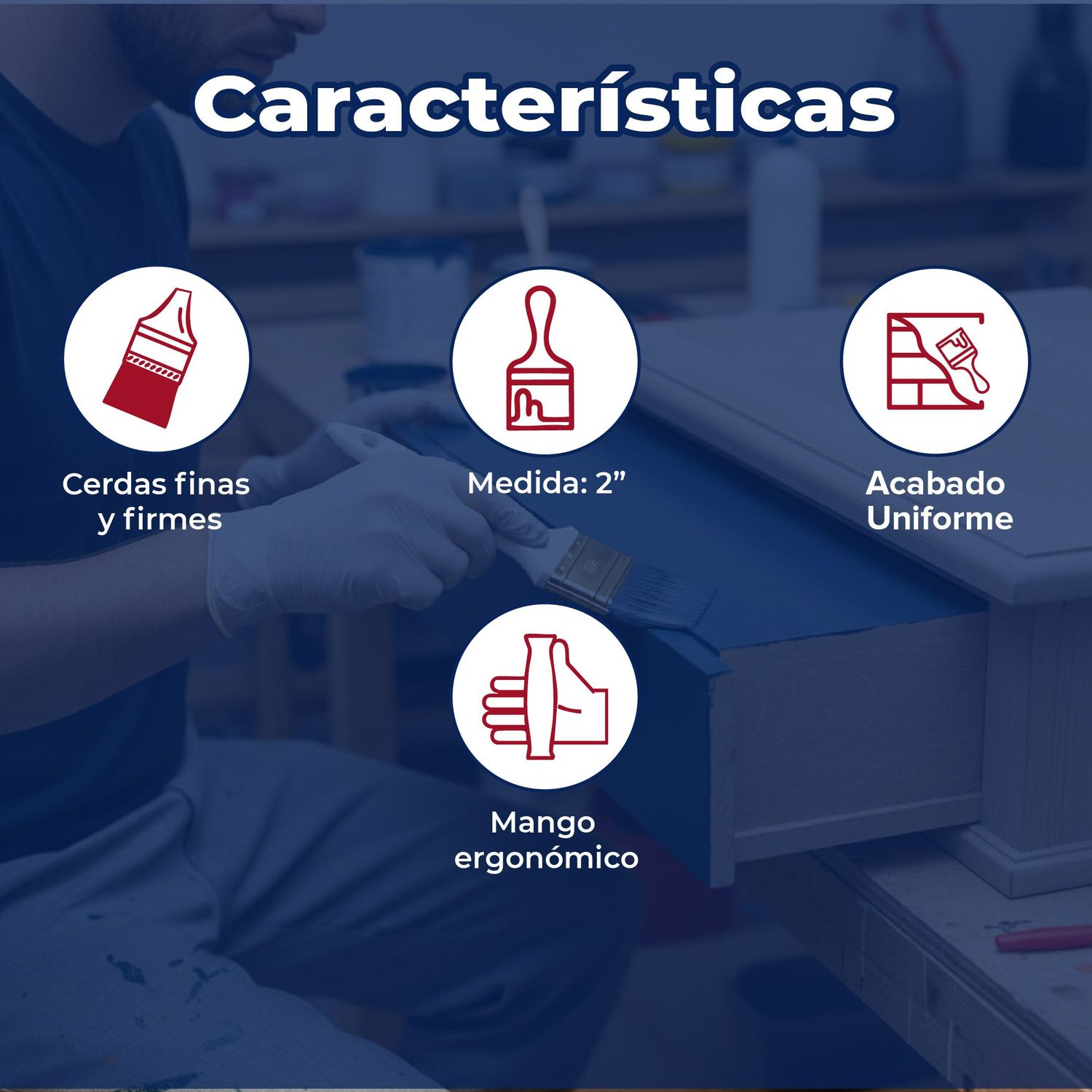 Características

Cerdas finas
y firmes

Medida: 2"

Acabado
Uniforme

Mango
ergonómico